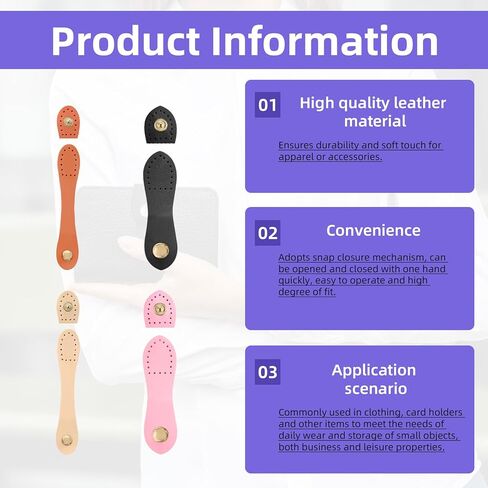 Product Information

01 High quality leather material

Ensures durability and soft touch for apparel or accessories.

02 Convenience

Adopts snap closure mechanism, can be opened and closed with one hand quickly, easy to operate and high degree of fit.

03 Application scenario

Commonly used in clothing, card holders and other items to meet the needs of daily wear and storage of small objects, both business and leisure properties.